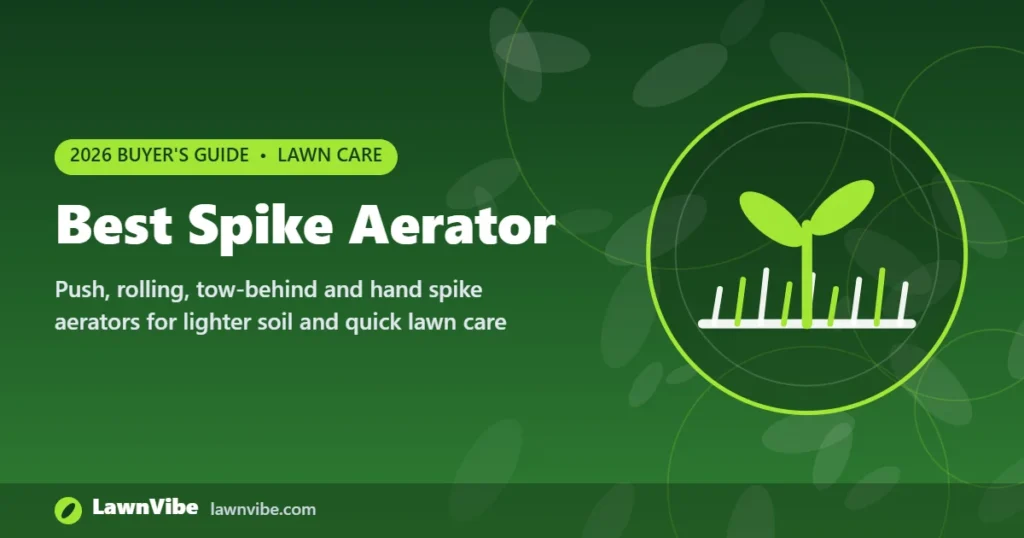 2026 BUYER'S GUIDE • LAWN CARE

Best Spike Aerator

Push, rolling, tow-behind and hand spike aerators for lighter soil and quick lawn care

LawnVibe lawnvibe.com